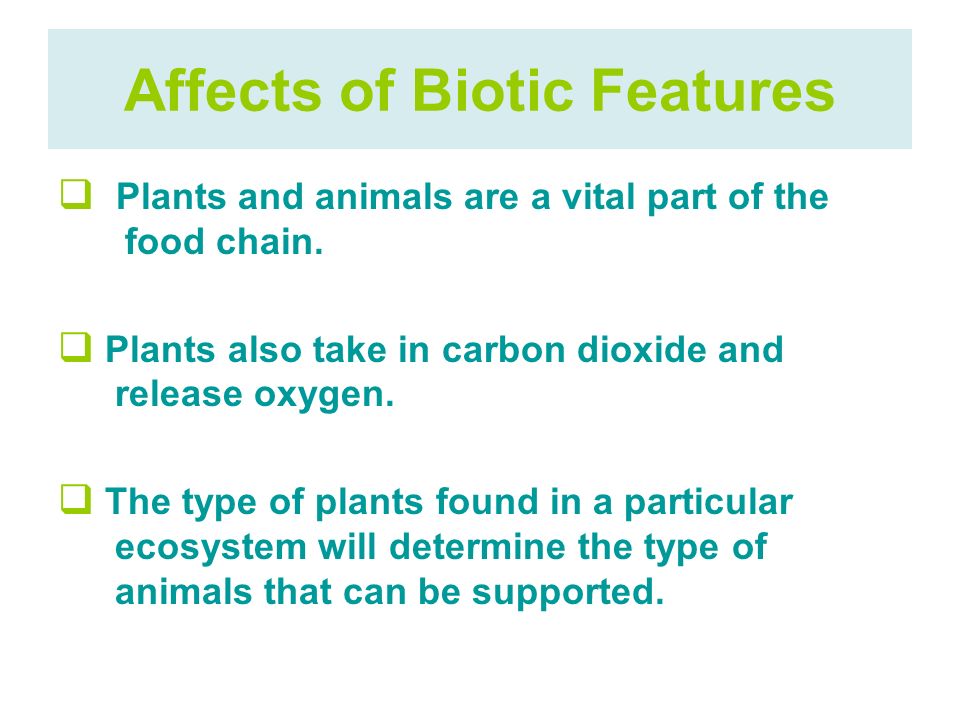 Affects of Biotic Features

❑ Plants and animals are a vital part of the food chain.

❑ Plants also take in carbon dioxide and release oxygen.

❑ The type of plants found in a particular ecosystem will determine the type of animals that can be supported.